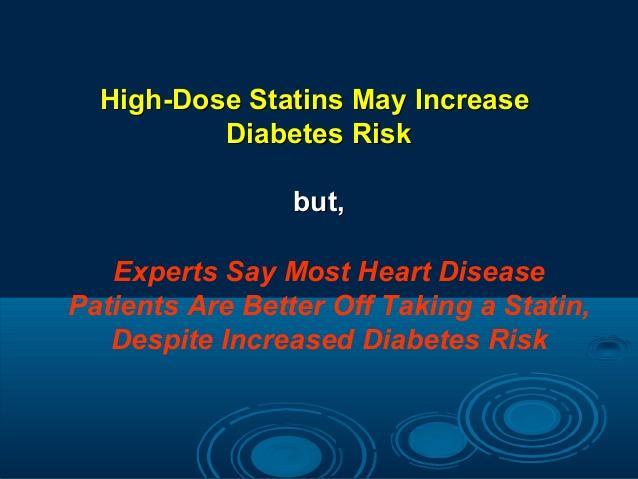 High-Dose Statins May Increase Diabetes Risk

but,

Experts Say Most Heart Disease Patients Are Better Off Taking a Statin, Despite Increased Diabetes Risk